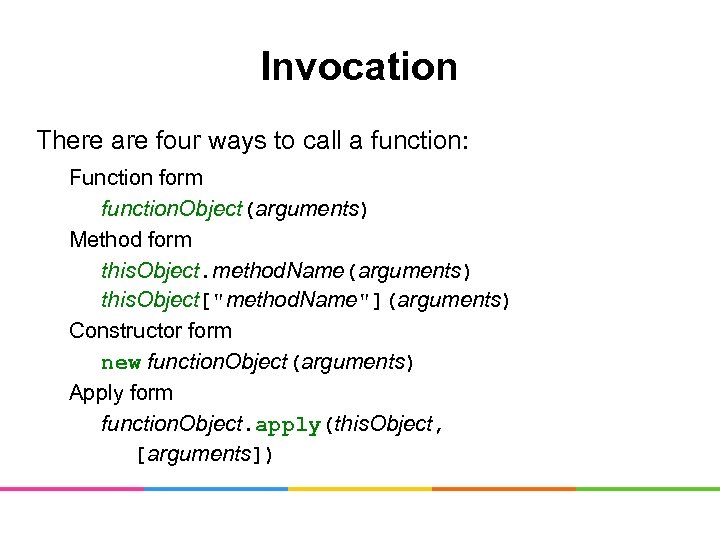 Invocation

There are four ways to call a function:

Function form

functionObject(arguments)

Method form

thisObject.methodName(arguments)

thisObject["methodName"](arguments)

Constructor form

new functionObject(arguments)

Apply form

functionObject.apply(thisObject, [arguments])